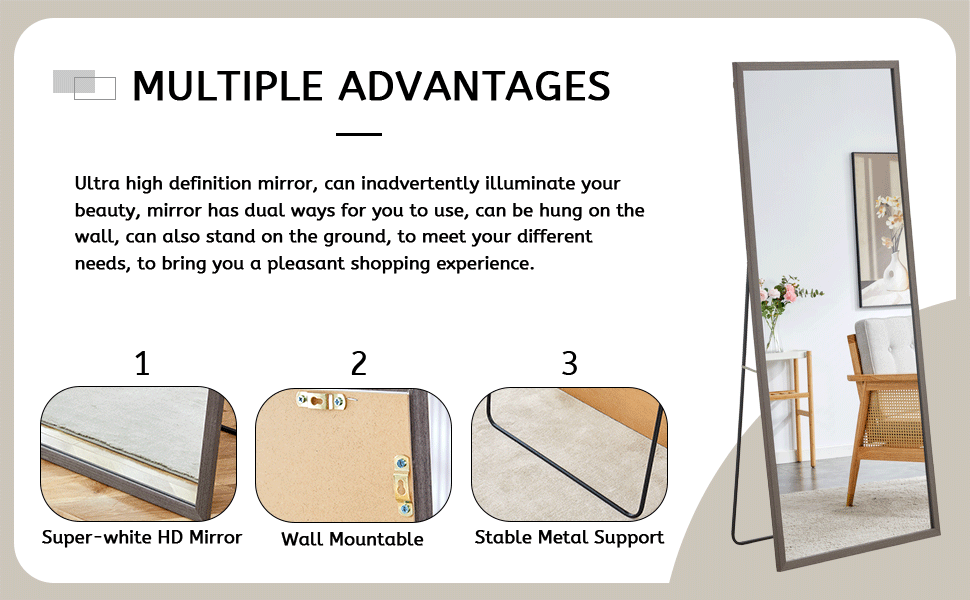 MULTIPLE ADVANTAGES

Ultra high definition mirror, can inadvertently illuminate your beauty, mirror has dual ways for you to use, can be hung on the wall, can also stand on the ground, to meet your different needs, to bring you a pleasant shopping experience.

1

Super-white HD Mirror

2

Wall Mountable

3

Stable Metal Support